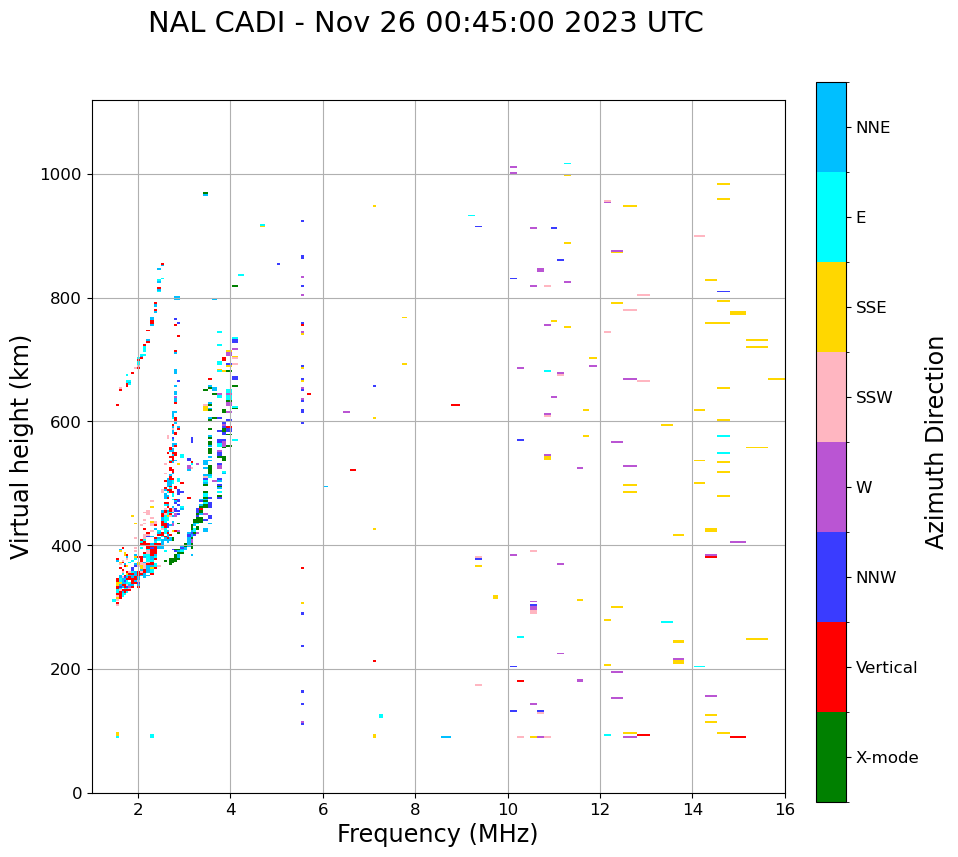 NAL CADI - Nov 26 00:45:00 2023 UTC

Virtual height (km)

1000
800
600
400
200
0

2
4
6
8
10
12
14
16

Frequency (MHz)

NNE
E
SSE
SSW
W
NNW
Vertical
X-mode

Azimuth Direction